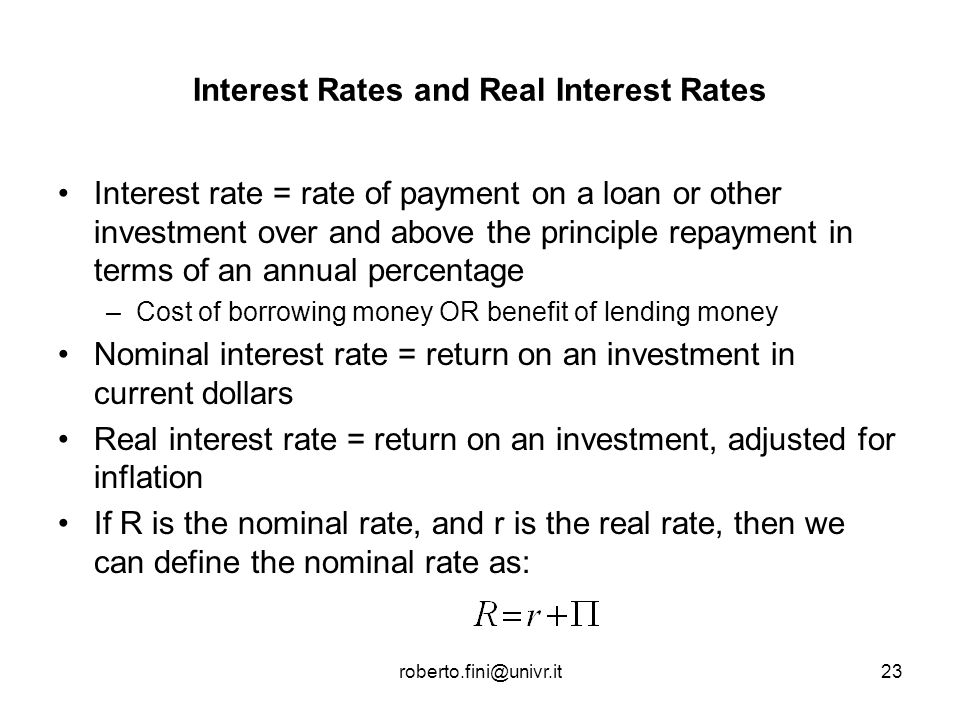 Interest Rates and Real Interest Rates

• Interest rate = rate of payment on a loan or other investment over and above the principle repayment in terms of an annual percentage
– Cost of borrowing money OR benefit of lending money

• Nominal interest rate = return on an investment in current dollars

• Real interest rate = return on an investment, adjusted for inflation

• If R is the nominal rate, and r is the real rate, then we can define the nominal rate as:

$R = r + \Pi$

roberto.fini@univr.it

23